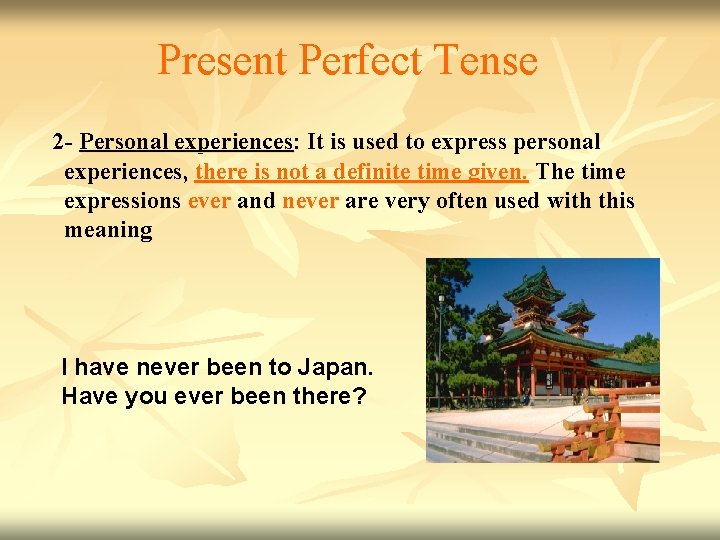 Present Perfect Tense

2- Personal experiences: It is used to express personal experiences, there is not a definite time given. The time expressions ever and never are very often used with this meaning

I have never been to Japan.
Have you ever been there?